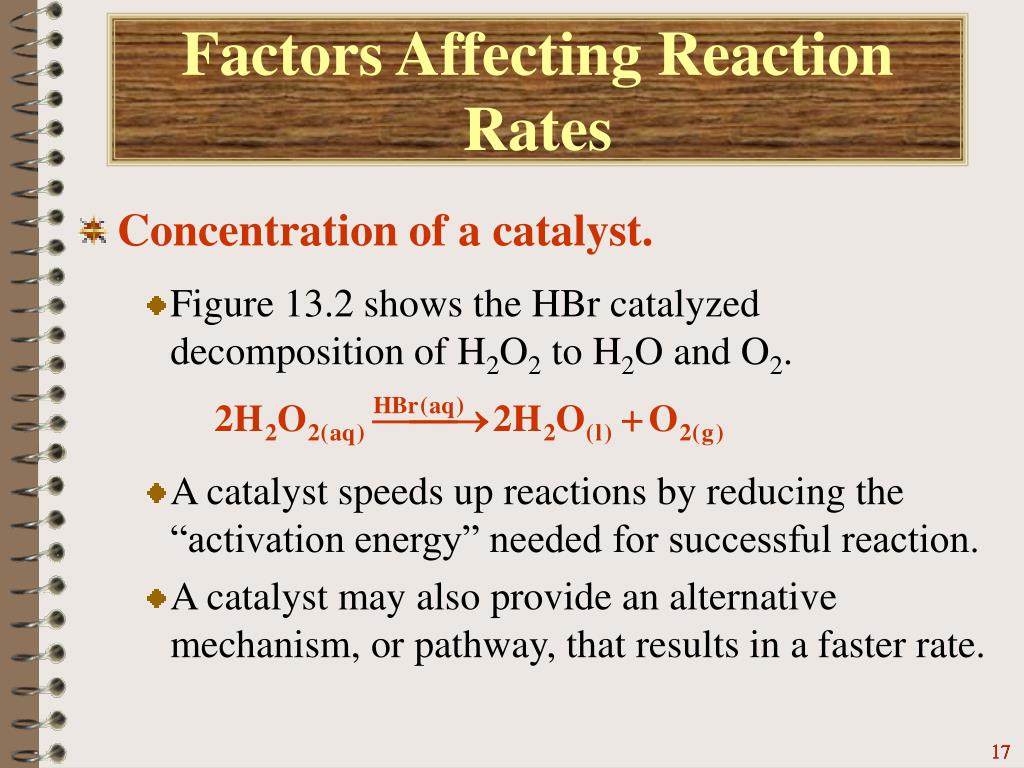 Factors Affecting Reaction Rates

Concentration of a catalyst.

Figure 13.2 shows the HBr catalyzed decomposition of $H_2O_2$ to $H_2O$ and $O_2$.

$2H_2O_{2(aq)} \xrightarrow{HBr(aq)} 2H_2O_{(l)} + O_{2(g)}$

A catalyst speeds up reactions by reducing the “activation energy” needed for successful reaction.

A catalyst may also provide an alternative mechanism, or pathway, that results in a faster rate.

17